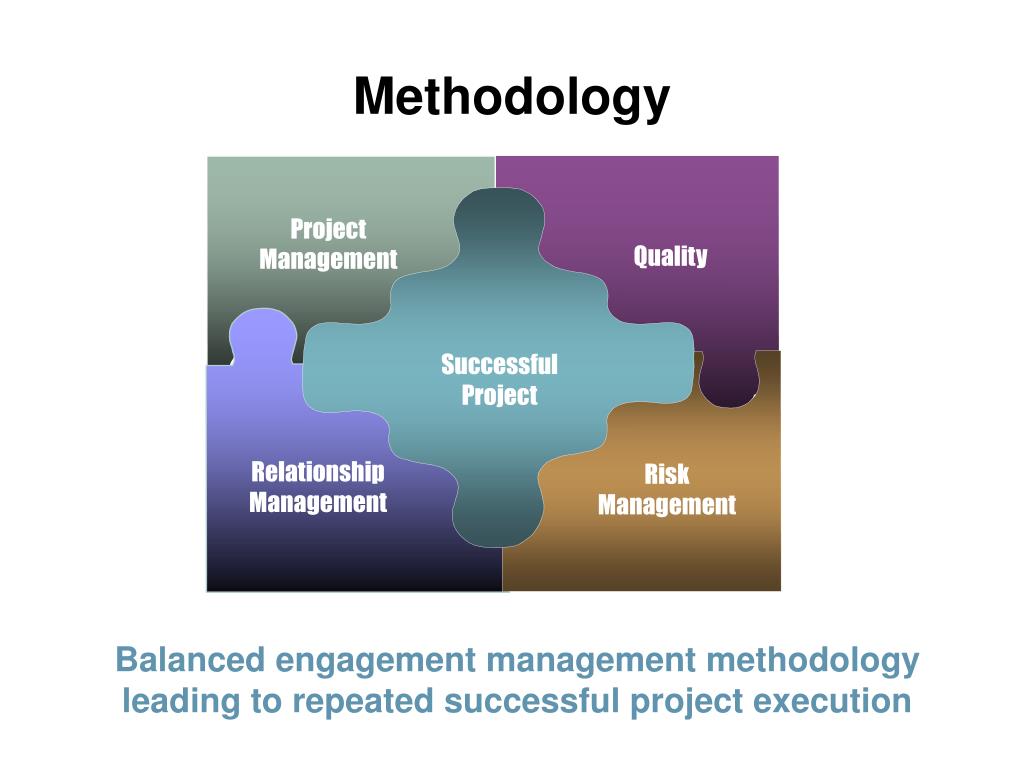 Methodology

Project Management

Quality

Successful Project

Relationship Management

Risk Management

Balanced engagement management methodology leading to repeated successful project execution